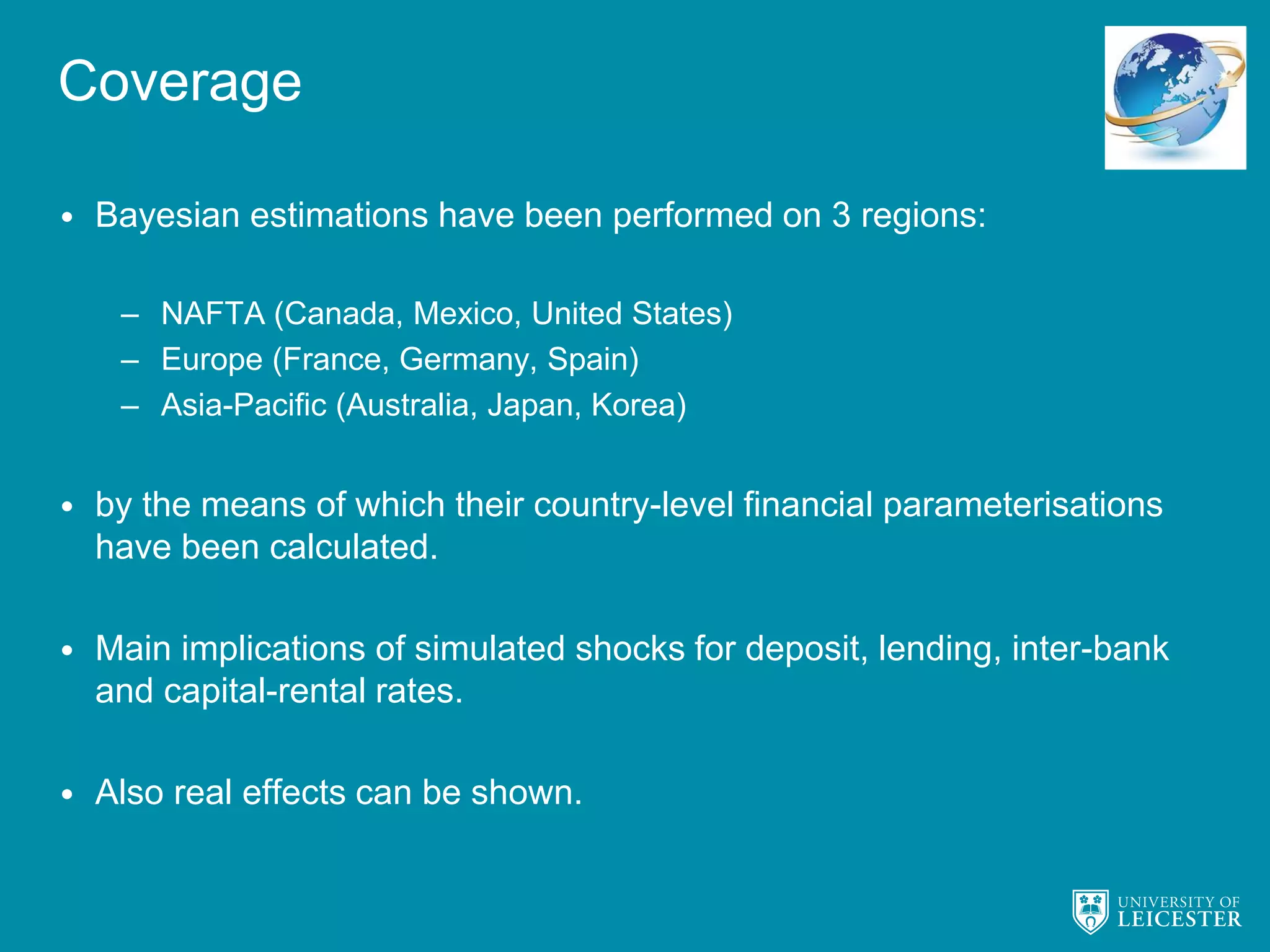 Coverage

• Bayesian estimations have been performed on 3 regions:

– NAFTA (Canada, Mexico, United States)
– Europe (France, Germany, Spain)
– Asia-Pacific (Australia, Japan, Korea)

• by the means of which their country-level financial parameterisations have been calculated.

• Main implications of simulated shocks for deposit, lending, inter-bank and capital-rental rates.

• Also real effects can be shown.

UNIVERSITY OF LEICESTER